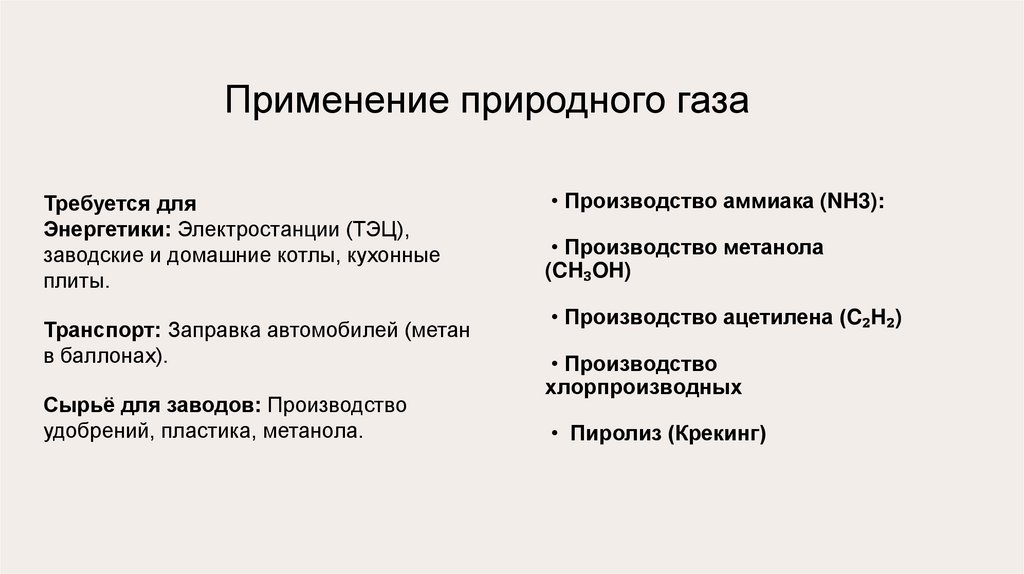 Применение природного газа

Требуется для
Энергетики: Электростанции (ТЭЦ), заводские и домашние котлы, кухонные плиты.

Транспорт: Заправка автомобилей (метан в баллонах).

Сырьё для заводов: Производство удобрений, пластика, метанола.

• Производство аммиака (NH3):

• Производство метанола ($CH_3OH$)

• Производство ацетилена ($C_2H_2$)

• Производство хлорпроизводных

• Пиролиз (Крекинг)